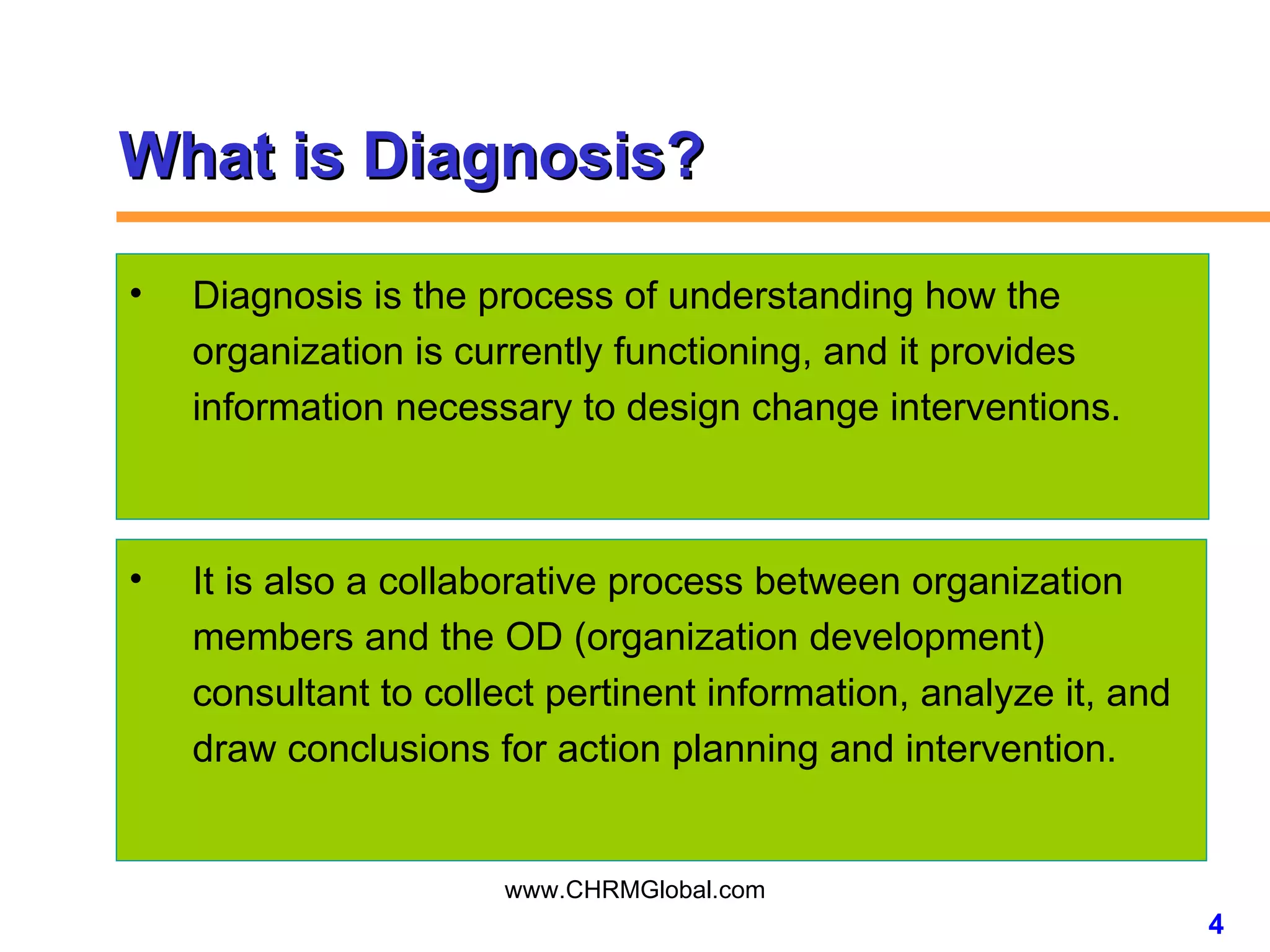 What is Diagnosis?

• Diagnosis is the process of understanding how the organization is currently functioning, and it provides information necessary to design change interventions.

• It is also a collaborative process between organization members and the OD (organization development) consultant to collect pertinent information, analyze it, and draw conclusions for action planning and intervention.

www.CHRMGlobal.com

4